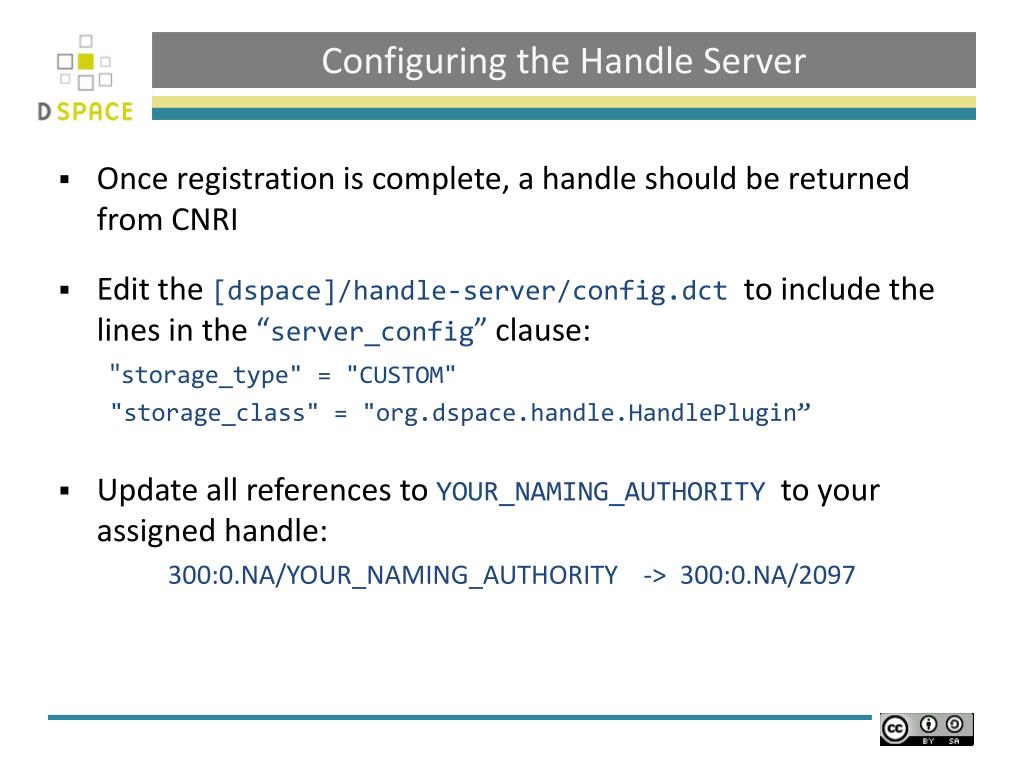 DSPACE

Configuring the Handle Server

▪ Once registration is complete, a handle should be returned from CNRI

▪ Edit the [dspace]/handle-server/config.dct to include the lines in the “server_config” clause:

"storage_type" = "CUSTOM"
"storage_class" = "org.dspace.handle.HandlePlugin”

▪ Update all references to YOUR_NAMING_AUTHORITY to your assigned handle:

300:0.NA/YOUR_NAMING_AUTHORITY -> 300:0.NA/2097

cc BY SA